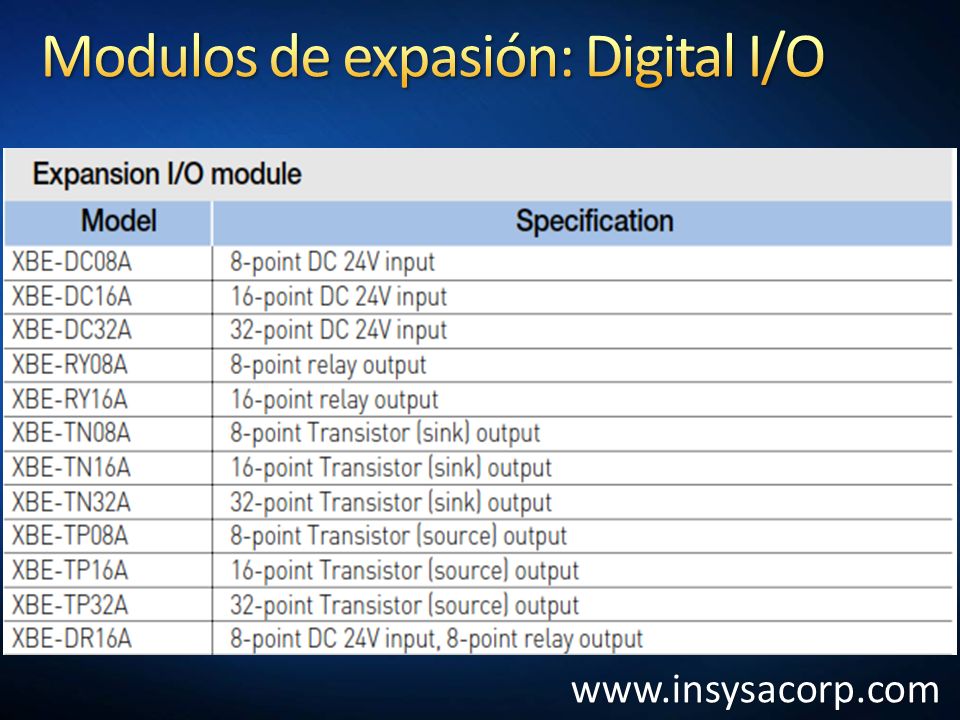 Modulos de expasión: Digital I/O

Expansion I/O module

| Model | Specification |
|---|---|
| XBE-DC08A | 8-point DC 24V input |
| XBE-DC16A | 16-point DC 24V input |
| XBE-DC32A | 32-point DC 24V input |
| XBE-RY08A | 8-point relay output |
| XBE-RY16A | 16-point relay output |
| XBE-TN08A | 8-point Transistor (sink) output |
| XBE-TN16A | 16-point Transistor (sink) output |
| XBE-TN32A | 32-point Transistor (sink) output |
| XBE-TP08A | 8-point Transistor (source) output |
| XBE-TP16A | 16-point Transistor (source) output |
| XBE-TP32A | 32-point Transistor (source) output |
| XBE-DR16A | 8-point DC 24V input, 8-point relay output |

www.insysacorp.com